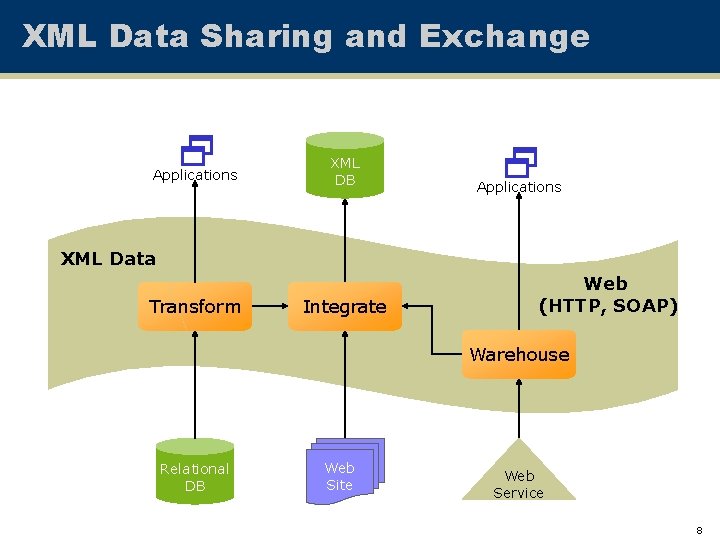 XML Data Sharing and Exchange

Applications

XML DB

Applications

XML Data

Web (HTTP, SOAP)

Transform

Integrate

Warehouse

Relational DB

Web Site

Web Service

8